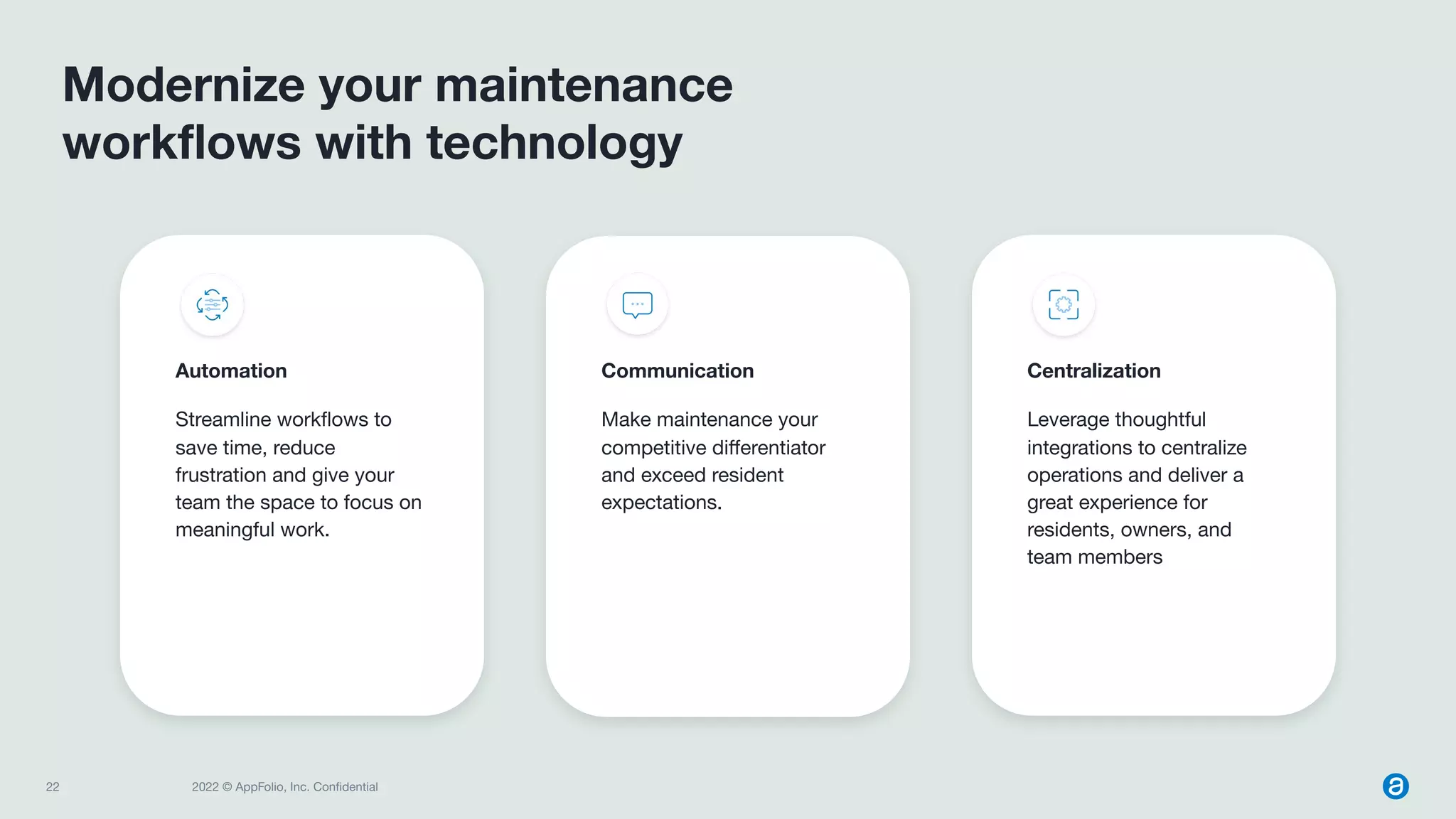 Modernize your maintenance workflows with technology

Automation

Streamline workflows to save time, reduce frustration and give your team the space to focus on meaningful work.

Communication

Make maintenance your competitive differentiator and exceed resident expectations.

Centralization

Leverage thoughtful integrations to centralize operations and deliver a great experience for residents, owners, and team members

22

2022 © AppFolio, Inc. Confidential